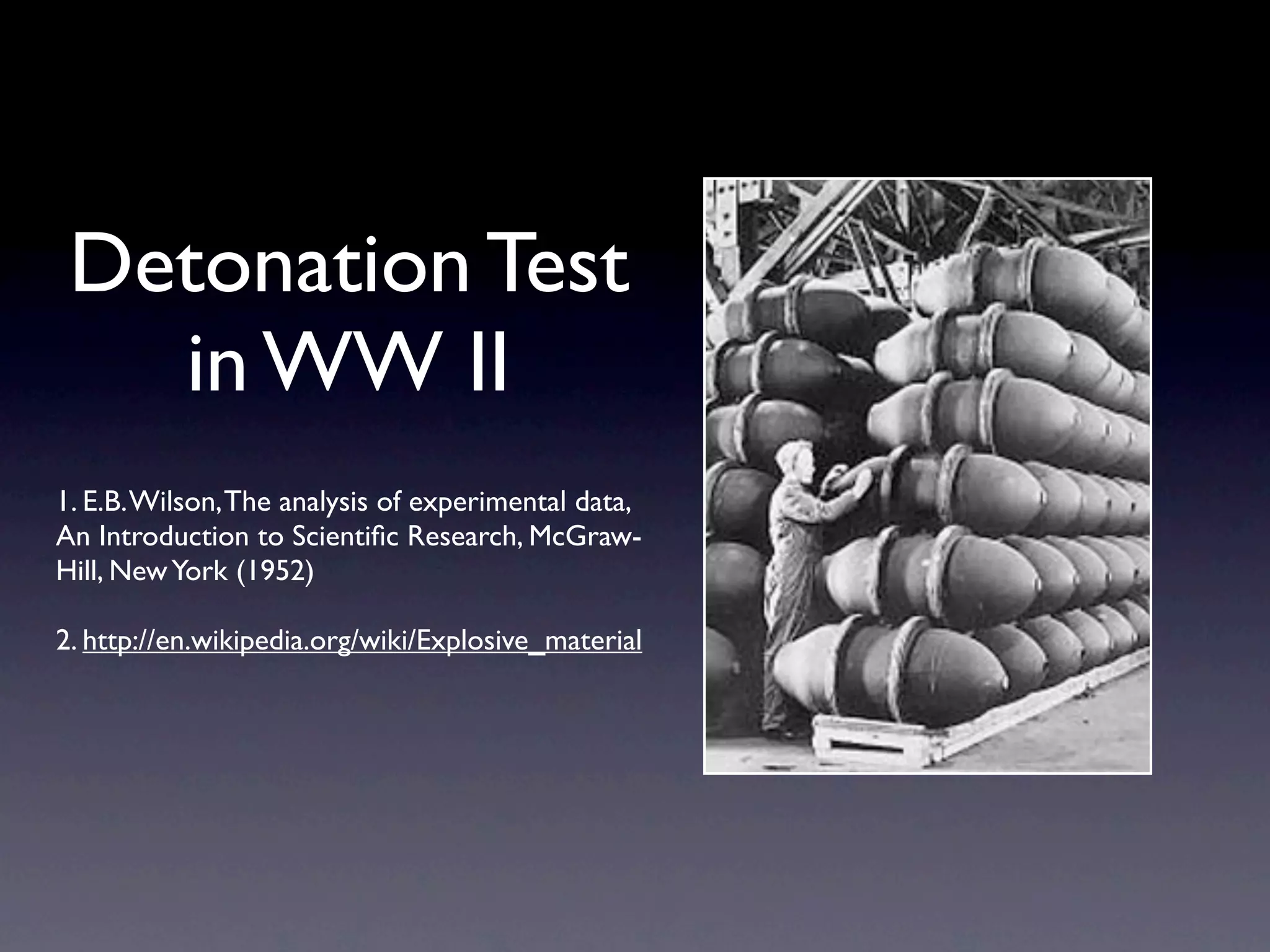 Detonation Test in WW II

1. E.B. Wilson, The analysis of experimental data, An Introduction to Scientific Research, McGraw-Hill, New York (1952)

2. http://en.wikipedia.org/wiki/Explosive_material